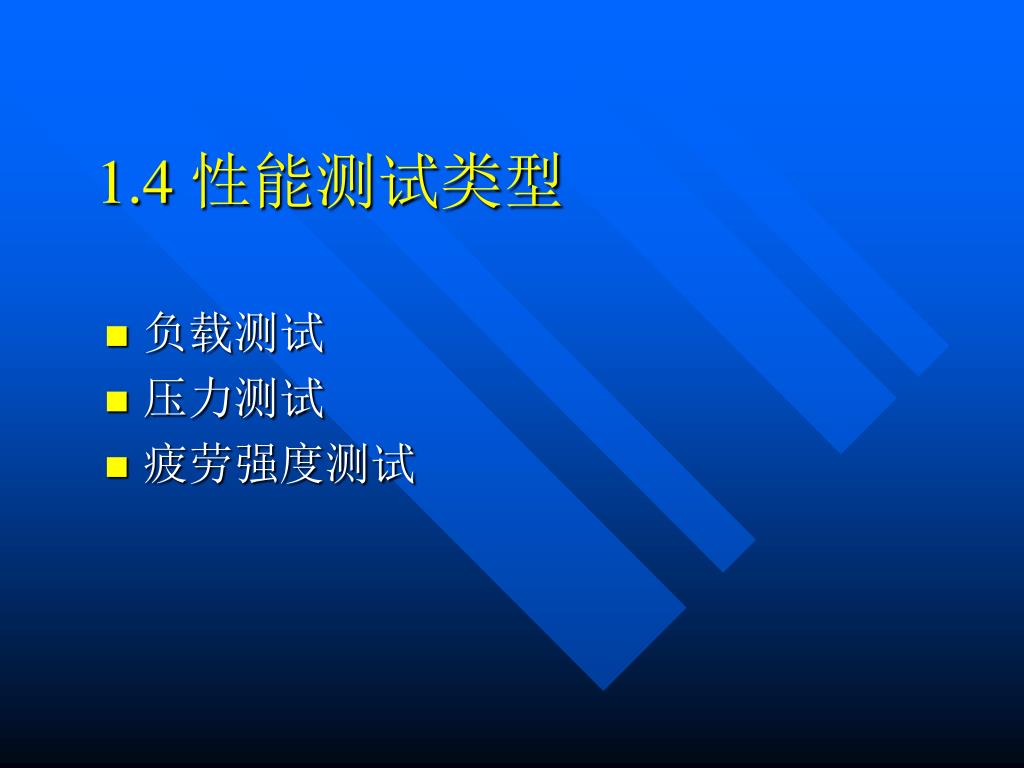 1.4 性能测试类型

- 负载测试
- 压力测试
- 疲劳强度测试